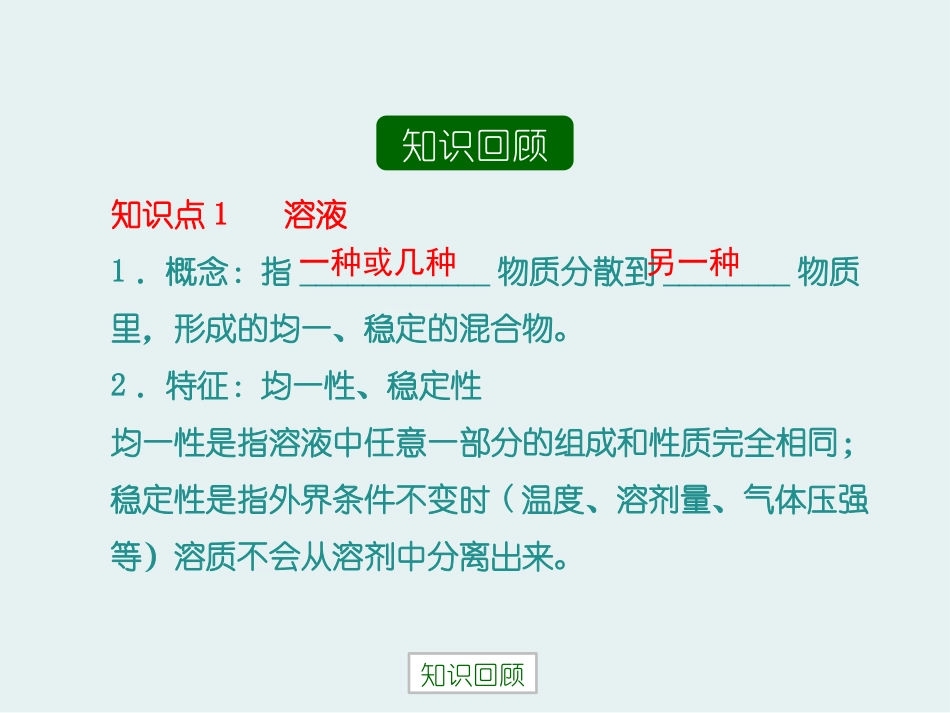 知识回顾

知识点1　溶液

1．概念：指 一种或几种 物质分散到 另一种 物质里，形成的均一、稳定的混合物。

2．特征：均一性、稳定性

均一性是指溶液中任意一部分的组成和性质完全相同；稳定性是指外界条件不变时（温度、溶剂量、气体压强等）溶质不会从溶剂中分离出来。

知识回顾